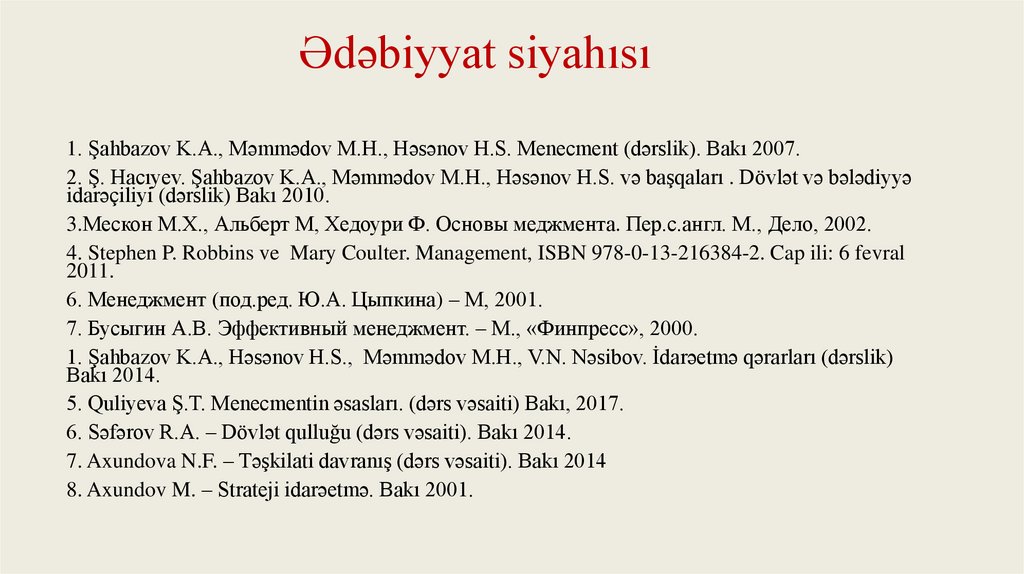 Ədəbiyyat siyahısı

1. Şahbazov K.A., Məmmədov M.H., Həsənov H.S. Menecment (dərslik). Bakı 2007.

2. Ş. Hacıyev. Şahbazov K.A., Məmmədov M.H., Həsənov H.S. və başqaları . Dövlət və bələdiyyə idarəçiliyi (dərslik) Bakı 2010.

3.Мескон М.Х., Альберт М, Хедоури Ф. Основы меджмента. Пер.с.англ. М., Дело, 2002.

4. Stephen P. Robbins ve Mary Coulter. Management, ISBN 978-0-13-216384-2. Cap ili: 6 fevral 2011.

6. Менеджмент (под.ред. Ю.А. Цыпкина) – М, 2001.

7. Бусыгин А.В. Эффективный менеджмент. – М., «Финпресс», 2000.

1. Şahbazov K.A., Həsənov H.S., Məmmədov M.H., V.N. Nəsibov. İdarəetmə qərarları (dərslik) Bakı 2014.

5. Quliyeva Ş.T. Menecmentin əsasları. (dərs vəsaiti) Bakı, 2017.

6. Səfərov R.A. – Dövlət qulluğu (dərs vəsaiti). Bakı 2014.

7. Axundova N.F. – Təşkilati davranış (dərs vəsaiti). Bakı 2014

8. Axundov M. – Strateji idarəetmə. Bakı 2001.